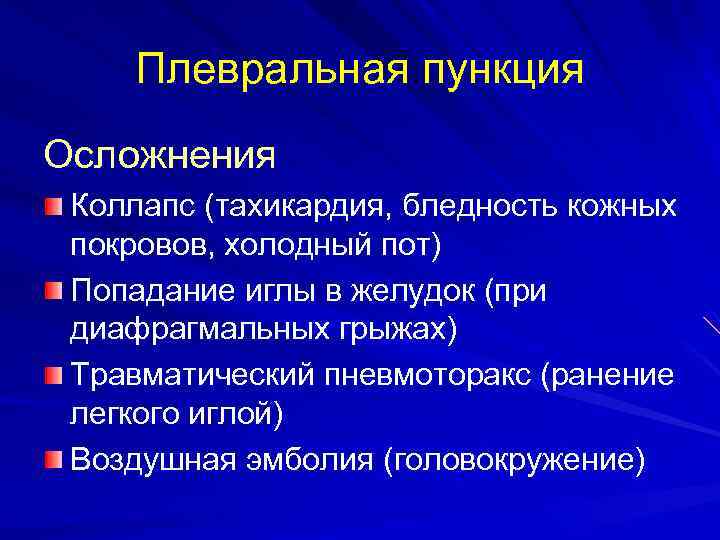 Плевральная пункция

Осложнения

Коллапс (тахикардия, бледность кожных покровов, холодный пот)

Попадание иглы в желудок (при диафрагмальных грыжах)

Травматический пневмоторакс (ранение легкого иглой)

Воздушная эмболия (головокружение)